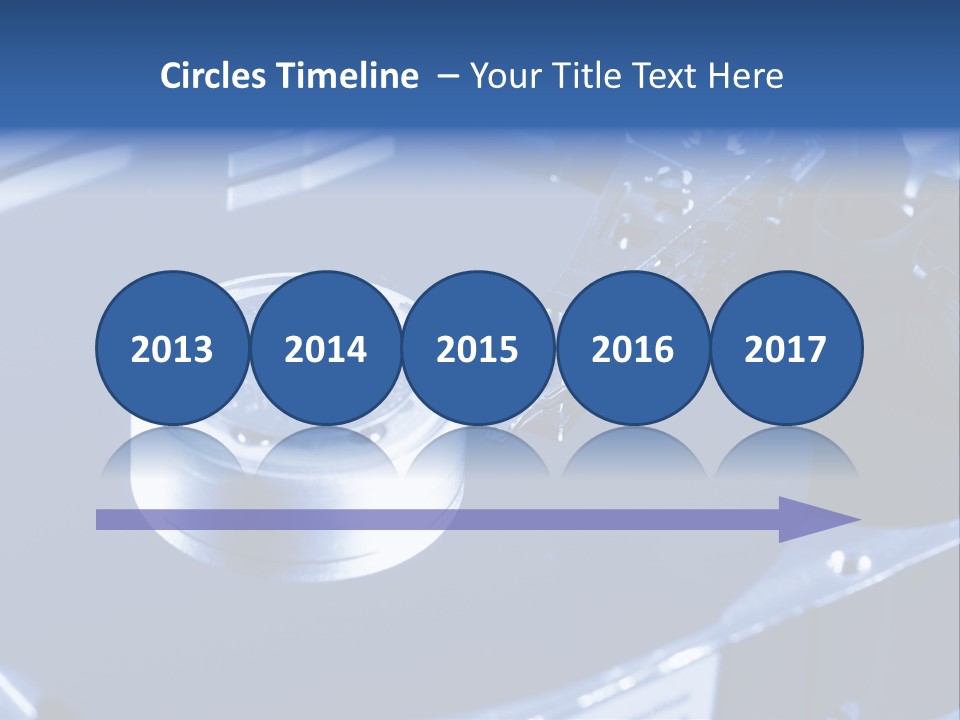 Circles Timeline – Your Title Text Here

2013

2014

2015

2016

2017